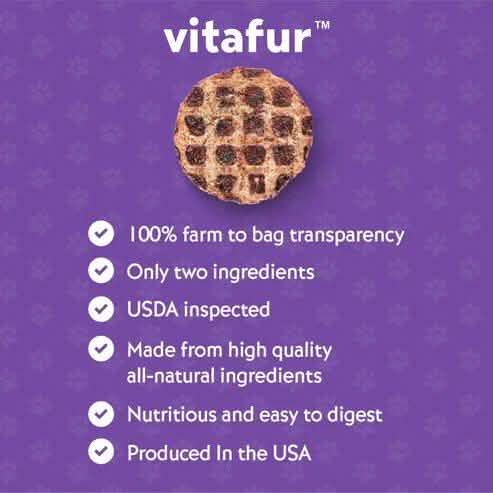 vitafur™

100% farm to bag transparency

Only two ingredients

USDA inspected

Made from high quality all-natural ingredients

Nutritious and easy to digest

Produced In the USA